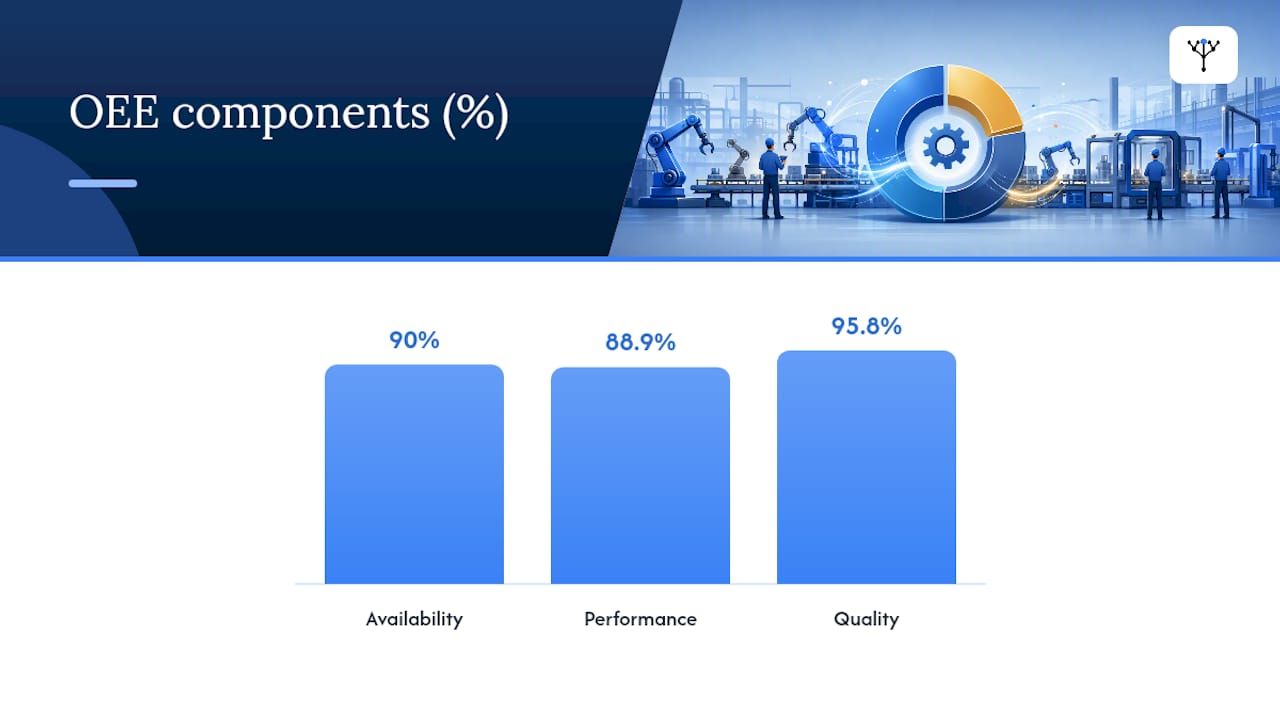 OEE components (%)

90%
88.9%
95.8%

Availability
Performance
Quality